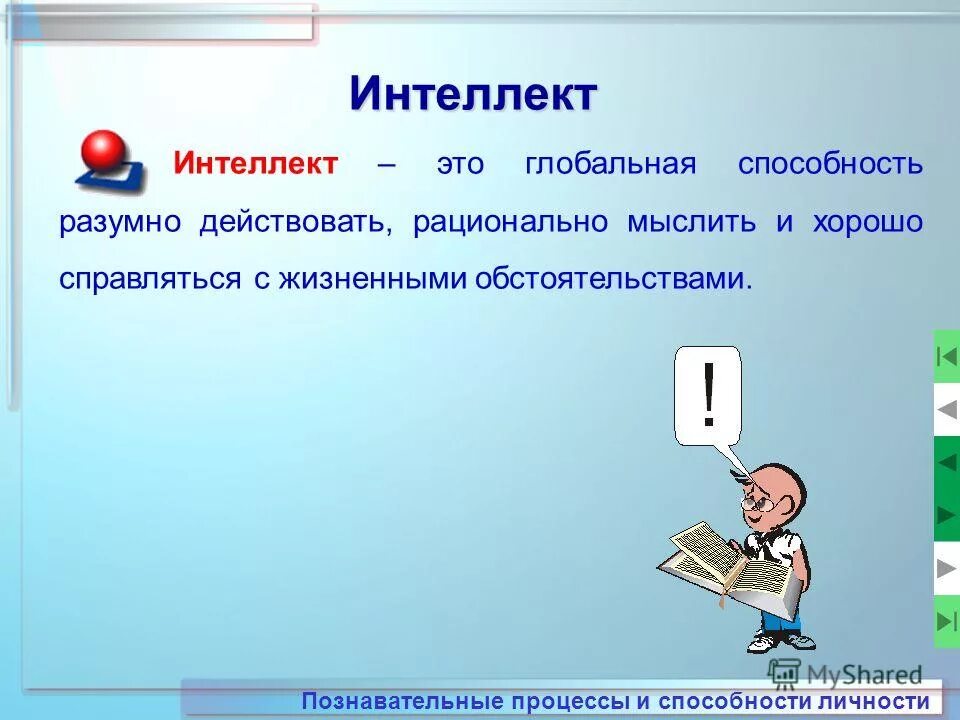 Интеллект

Интеллект – это глобальная способность разумно действовать, рационально мыслить и хорошо справляться с жизненными обстоятельствами.

!

MyShared

Познавательные процессы и способности личности